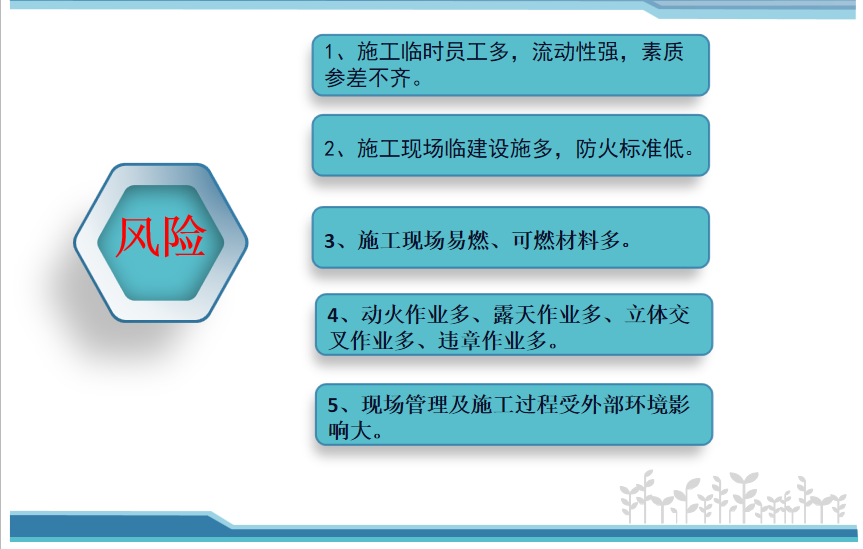 风险

1、施工临时员工多，流动性强，素质参差不齐。

2、施工现场临建设施多，防火标准低。

3、施工现场易燃、可燃材料多。

4、动火作业多、露天作业多、立体交叉作业多、违章作业多。

5、现场管理及施工过程受外部环境影响大。